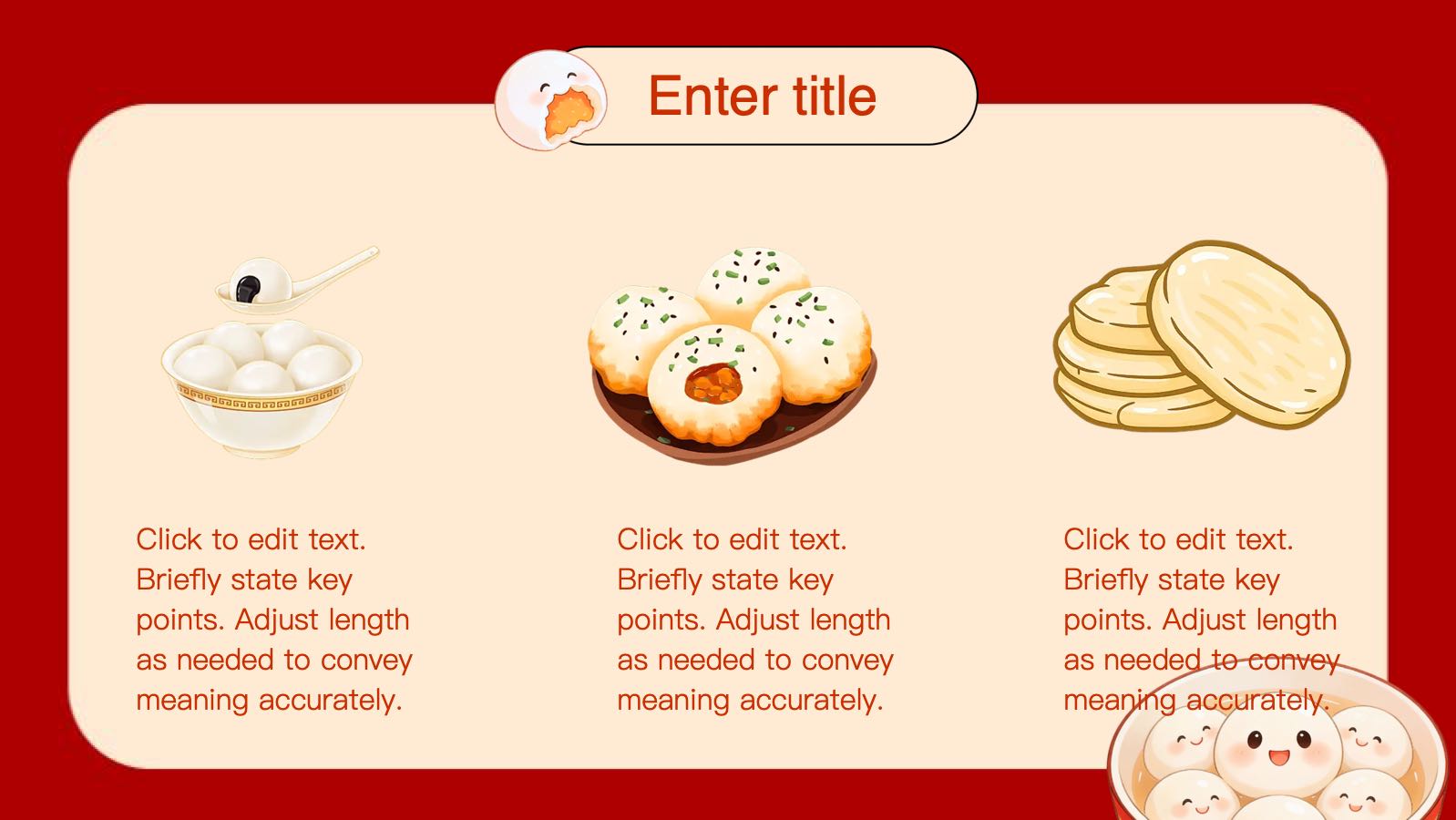 Enter title

Click to edit text. Briefly state key points. Adjust length as needed to convey meaning accurately.

Click to edit text. Briefly state key points. Adjust length as needed to convey meaning accurately.

Click to edit text. Briefly state key points. Adjust length as needed to convey meaning accurately.